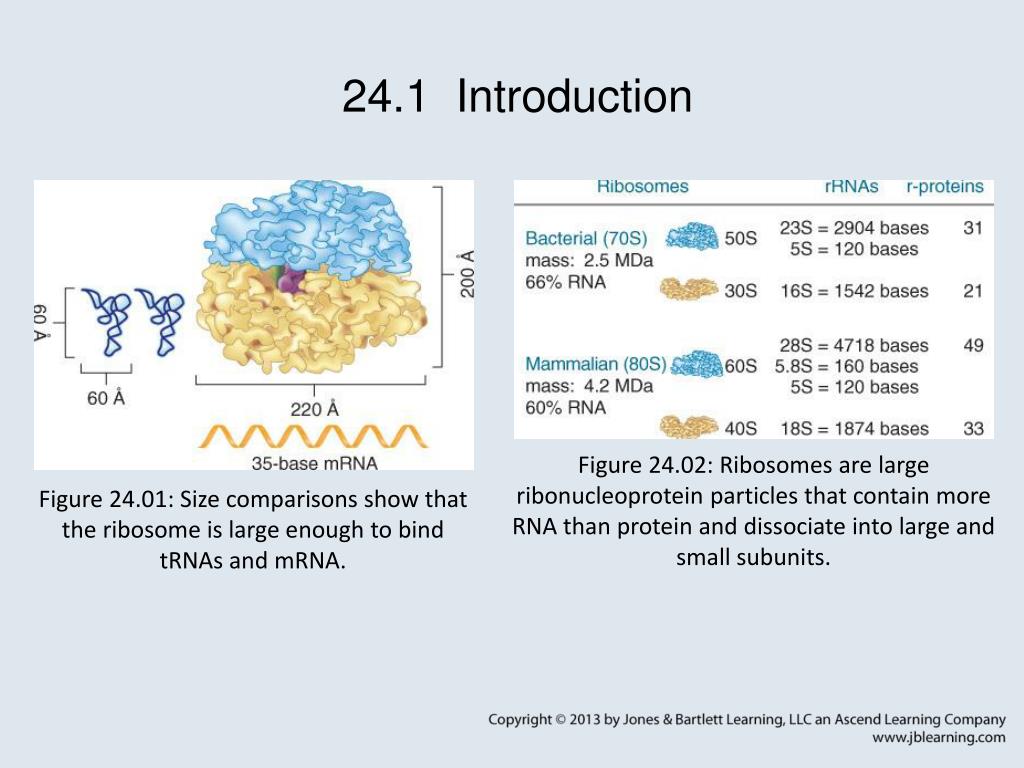 24.1 Introduction

60 Å

60 Å

200 Å

220 Å

35-base mRNA

Figure 24.01: Size comparisons show that the ribosome is large enough to bind tRNAs and mRNA.

| Ribosomes | | rRNAs | r-proteins |
|---|---|---|---|
| Bacterial (70S) mass: 2.5 MDa 66% RNA | 50S | 23S = 2904 bases 5S = 120 bases | 31 |
| | 30S | 16S = 1542 bases | 21 |
| Mammalian (80S) mass: 4.2 MDa 60% RNA | 60S | 28S = 4718 bases 5.8S = 160 bases 5S = 120 bases | 49 |
| | 40S | 18S = 1874 bases | 33 |

Figure 24.02: Ribosomes are large ribonucleoprotein particles that contain more RNA than protein and dissociate into large and small subunits.

Copyright © 2013 by Jones & Bartlett Learning, LLC an Ascend Learning Company
www.jblearning.com